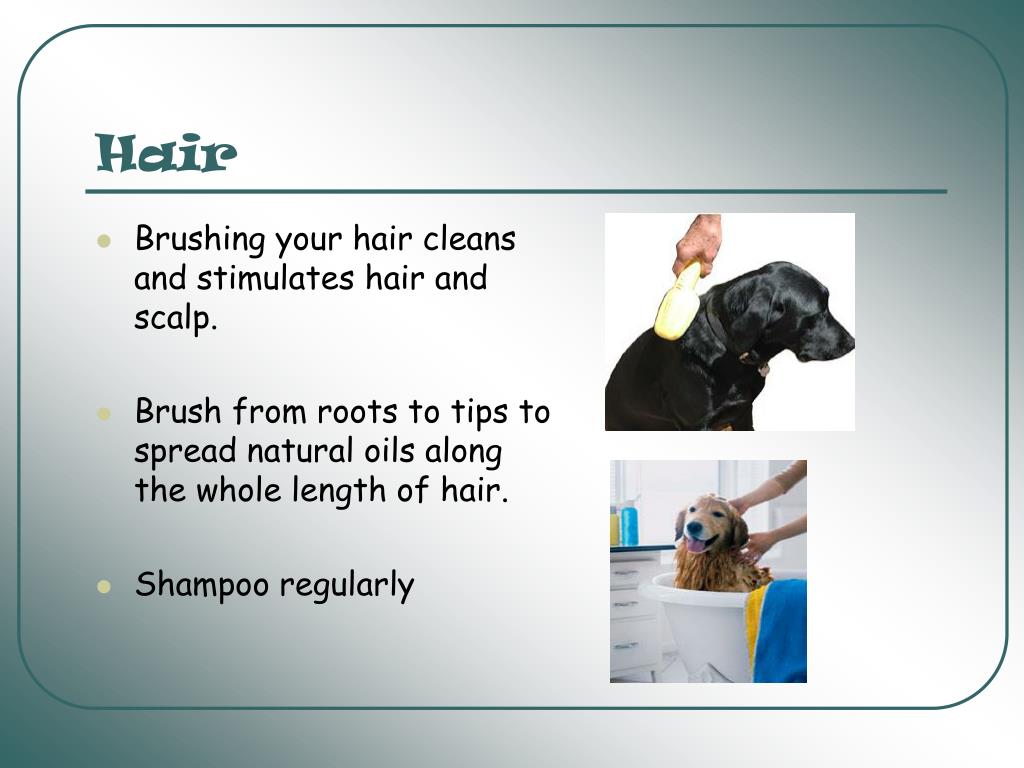 Hair

- Brushing your hair cleans and stimulates hair and scalp.
- Brush from roots to tips to spread natural oils along the whole length of hair.
- Shampoo regularly